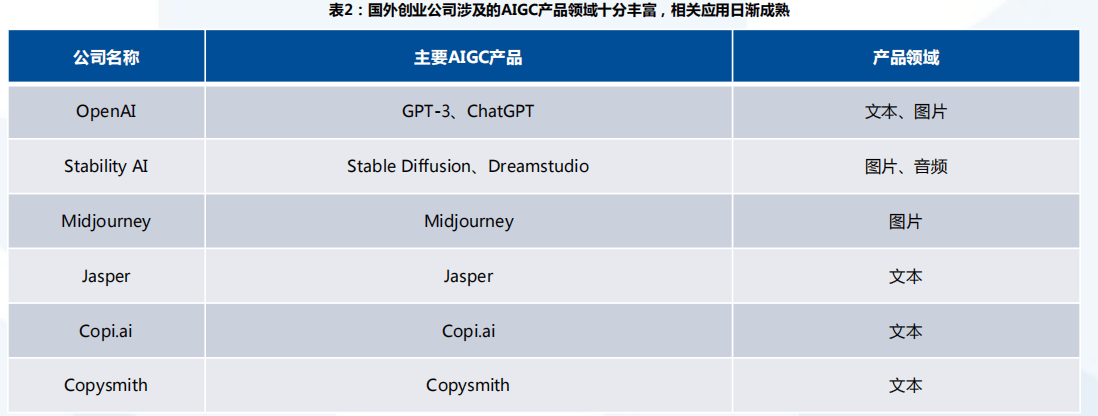 表2：国外创业公司涉及的AIGC产品领域十分丰富，相关应用日渐成熟

| 公司名称 | 主要AIGC产品 | 产品领域 |
|---|---|---|
| OpenAI | GPT-3、ChatGPT | 文本、图片 |
| Stability AI | Stable Diffusion、Dreamstudio | 图片、音频 |
| Midjourney | Midjourney | 图片 |
| Jasper | Jasper | 文本 |
| Copi.ai | Copi.ai | 文本 |
| Copysmith | Copysmith | 文本 |